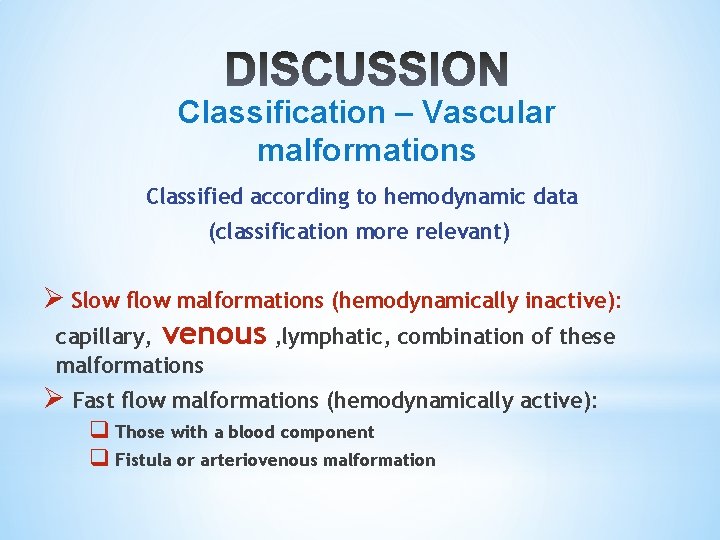 DISCUSSION
Classification – Vascular malformations

Classified according to hemodynamic data (classification more relevant)

➢ Slow flow malformations (hemodynamically inactive): capillary, venous ,lymphatic, combination of these malformations

➢ Fast flow malformations (hemodynamically active):

❑ Those with a blood component

❑ Fistula or arteriovenous malformation